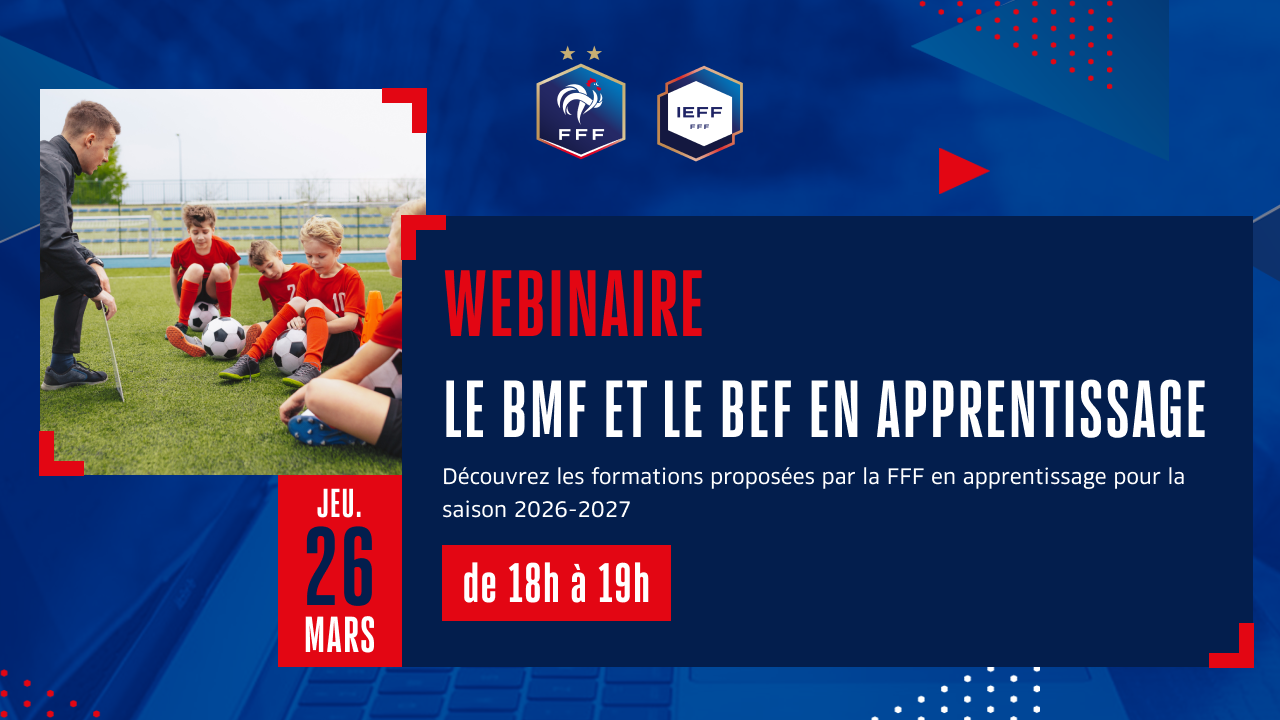 FFF

IEFF FFF

WEBINAIRE

LE BMF ET LE BEF EN APPRENTISSAGE

Découvrez les formations proposées par la FFF en apprentissage pour la saison 2026-2027

JEU. 26 MARS

de 18h à 19h